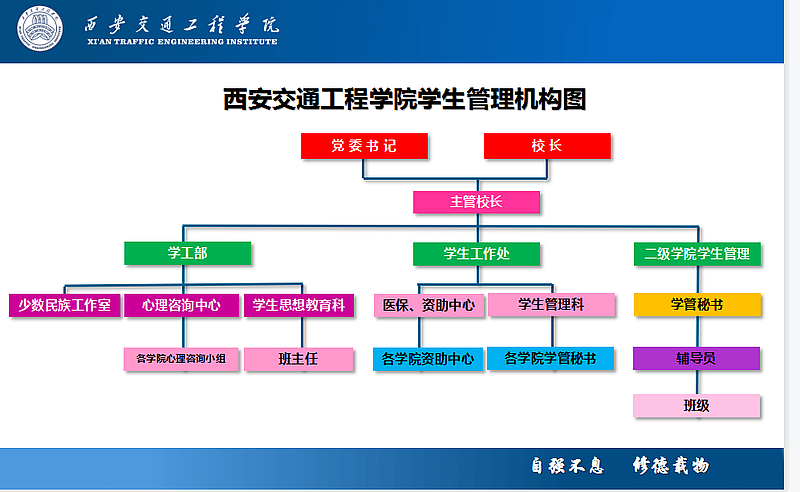 西安交通工程学院
XI'AN TRAFFIC ENGINEERING INSTITUTE

西安交通工程学院学生管理机构图

党委书记
校长
主管校长
学工部
学生工作处
二级学院学生管理
少数民族工作室
心理咨询中心
学生思想教育科
医保、资助中心
学生管理科
学管秘书
各学院心理咨询小组
班主任
各学院资助中心
各学院学管秘书
辅导员
班级

自强不息　修德载物